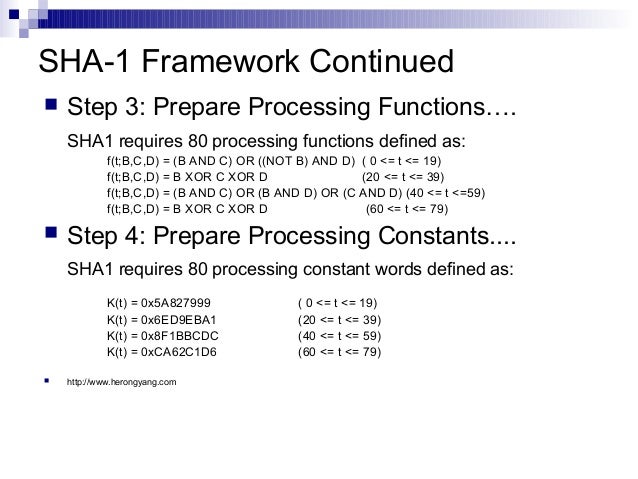 SHA-1 Framework Continued

Step 3: Prepare Processing Functions….

SHA1 requires 80 processing functions defined as:

f(t;B,C,D) = (B AND C) OR ((NOT B) AND D) ( 0 <= t <= 19)
f(t;B,C,D) = B XOR C XOR D (20 <= t <= 39)
f(t;B,C,D) = (B AND C) OR (B AND D) OR (C AND D) (40 <= t <=59)
f(t;B,C,D) = B XOR C XOR D (60 <= t <= 79)

Step 4: Prepare Processing Constants....

SHA1 requires 80 processing constant words defined as:

K(t) = 0x5A827999 ( 0 <= t <= 19)
K(t) = 0x6ED9EBA1 (20 <= t <= 39)
K(t) = 0x8F1BBCDC (40 <= t <= 59)
K(t) = 0xCA62C1D6 (60 <= t <= 79)

http://www.herongyang.com